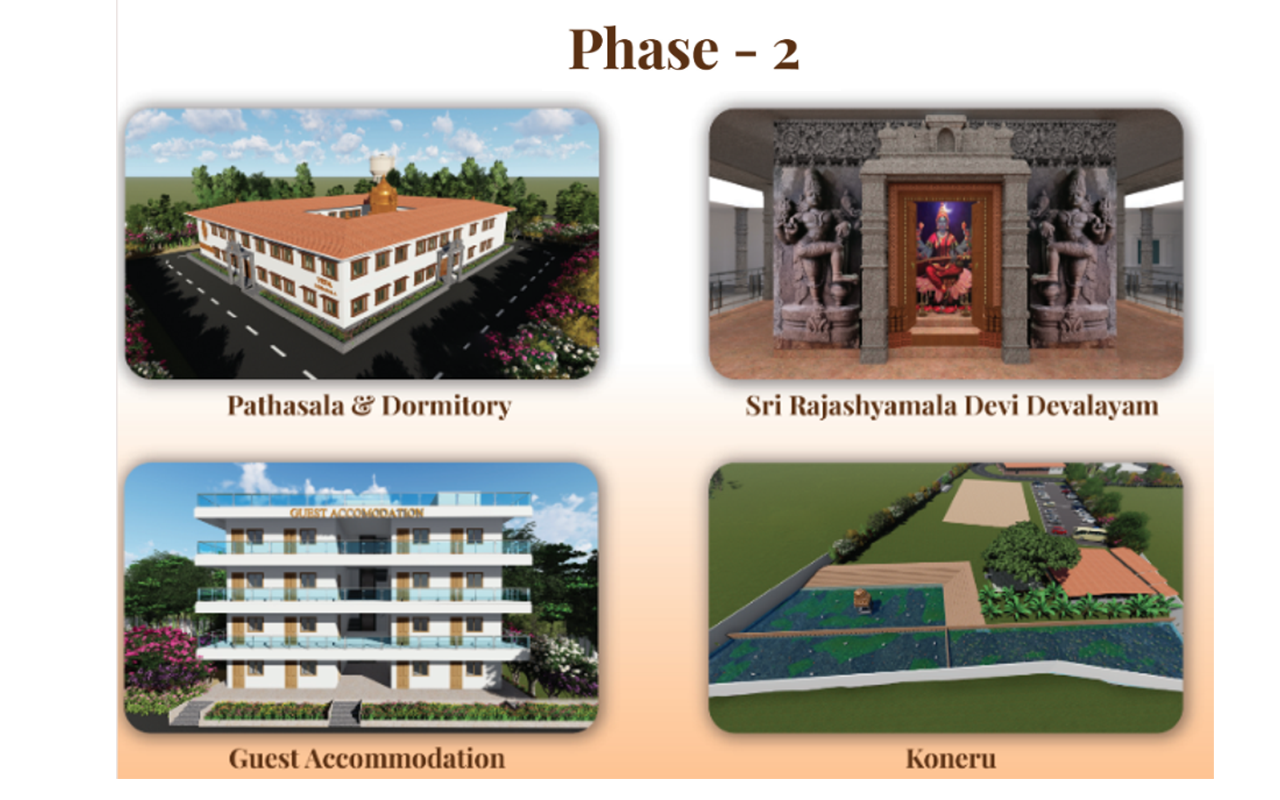 Phase - 2

Pathasala & Dormitory

Sri Rajashyamala Devi Devalayam

GUEST ACCOMODATION

Guest Accommodation

Koneru